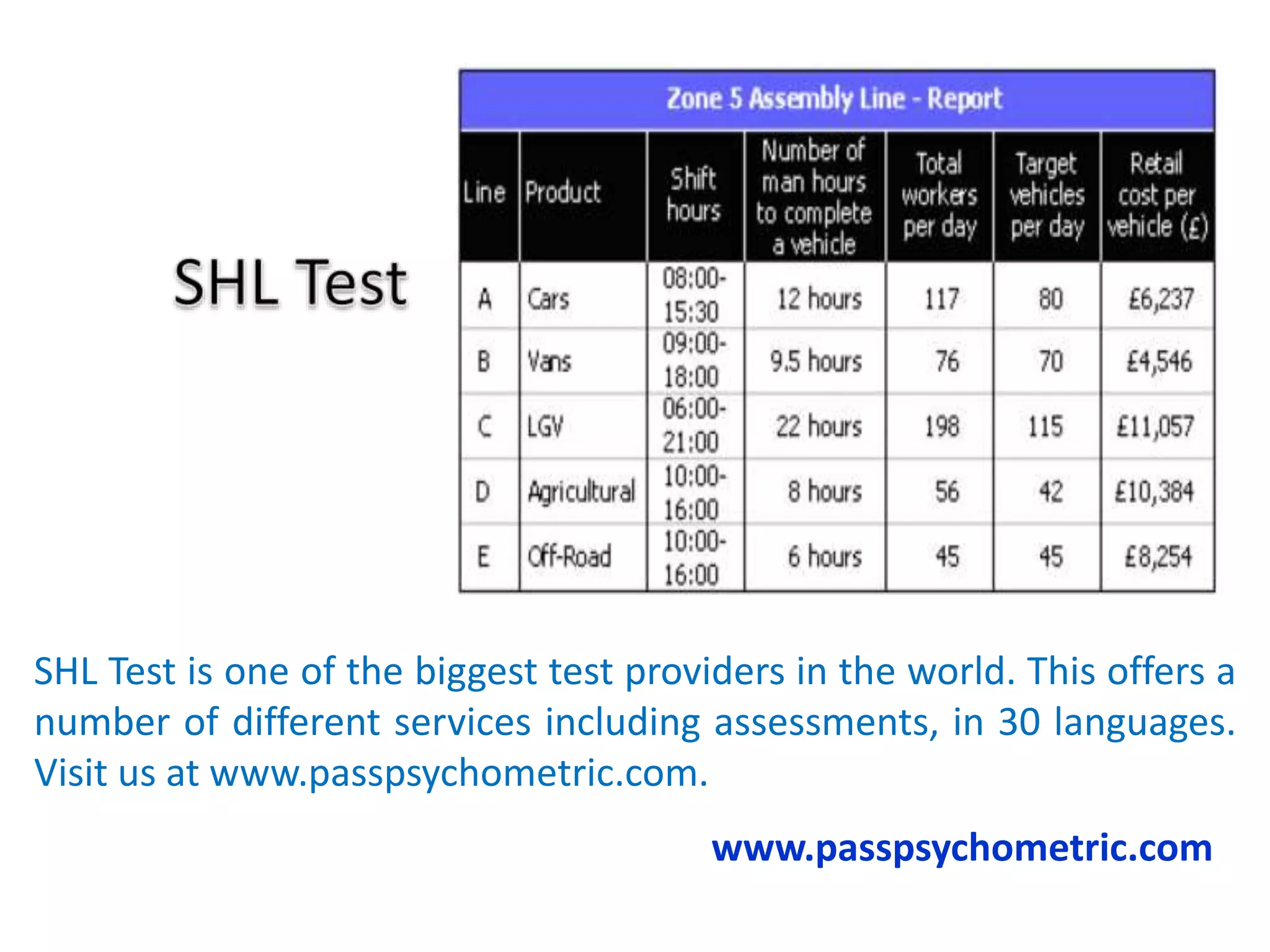 SHL Test

Zone 5 Assembly Line - Report

| Line | Product | Shift hours | Number of man hours to complete a vehicle | Total workers per day | Target vehicles per day | Retail cost per vehicle (£) |
|---|---|---|---|---|---|---|
| A | Cars | 08:00-15:30 | 12 hours | 117 | 80 | £6,237 |
| B | Vans | 09:00-18:00 | 9.5 hours | 76 | 70 | £4,546 |
| C | LGV | 06:00-21:00 | 22 hours | 198 | 115 | £11,057 |
| D | Agricultural | 10:00-16:00 | 8 hours | 56 | 42 | £10,384 |
| E | Off-Road | 10:00-16:00 | 6 hours | 45 | 45 | £8,254 |

SHL Test is one of the biggest test providers in the world. This offers a number of different services including assessments, in 30 languages. Visit us at www.passpsychometric.com.

www.passpsychometric.com